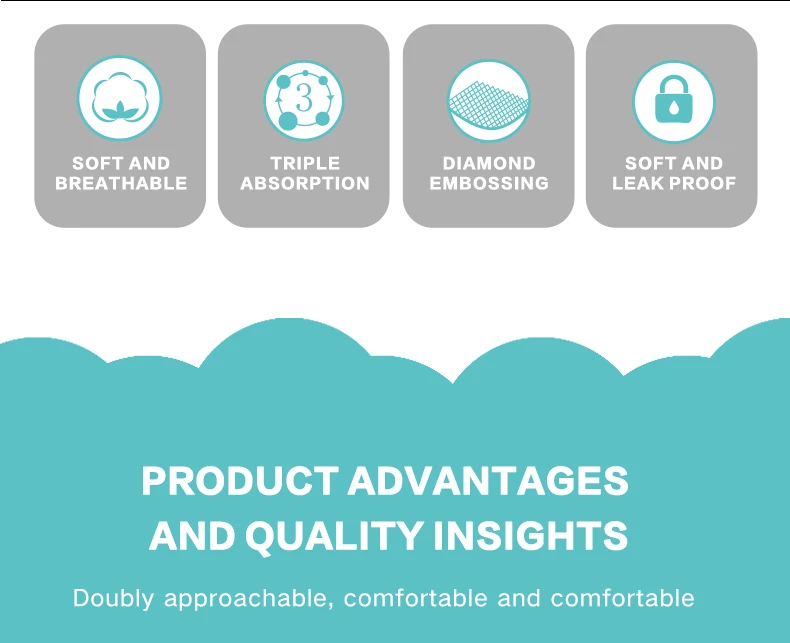 3

SOFT AND BREATHABLE

TRIPLE ABSORPTION

DIAMOND EMBOSSING

SOFT AND LEAK PROOF

PRODUCT ADVANTAGES AND QUALITY INSIGHTS

Doubly approachable, comfortable and comfortable